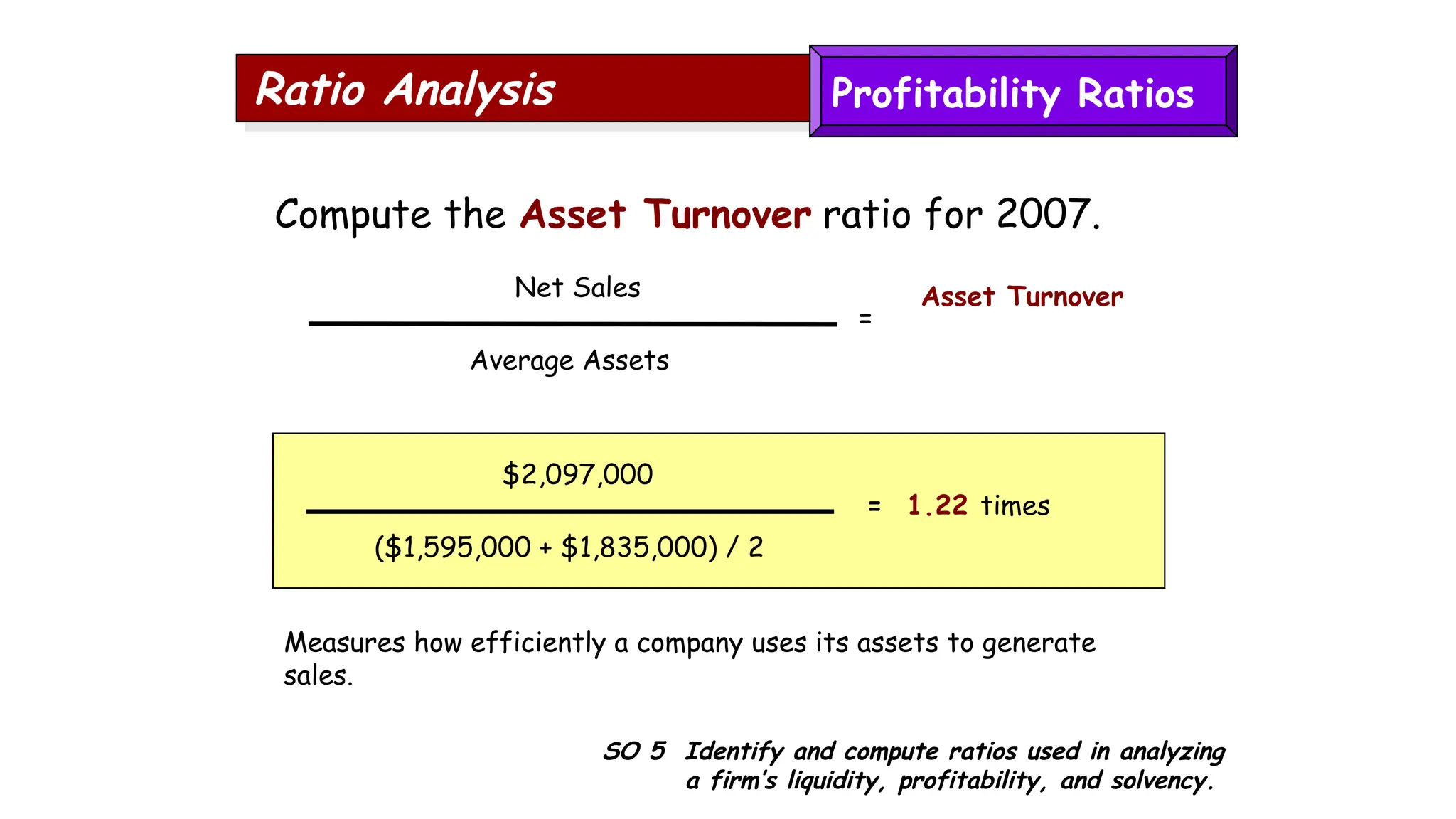 Ratio Analysis

Profitability Ratios

Compute the Asset Turnover ratio for 2007.

$\frac{\text{Net Sales}}{\text{Average Assets}}$ = Asset Turnover

$\frac{\$2,097,000}{(\$1,595,000 + \$1,835,000) / 2}$ = 1.22 times

Measures how efficiently a company uses its assets to generate sales.

SO 5 Identify and compute ratios used in analyzing a firm's liquidity, profitability, and solvency.